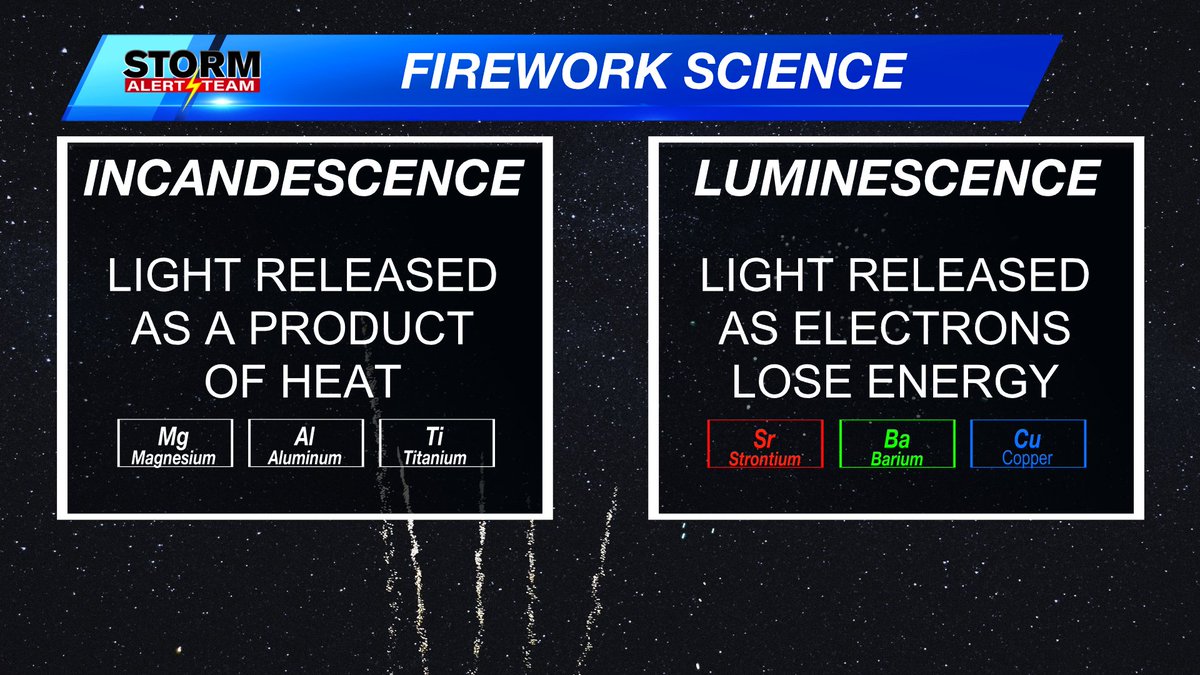 STORM ALERT TEAM

FIREWORK SCIENCE

INCANDESCENCE

LIGHT RELEASED AS A PRODUCT OF HEAT

Mg Magnesium

Al Aluminum

Ti Titanium

LUMINESCENCE

LIGHT RELEASED AS ELECTRONS LOSE ENERGY

Sr Strontium

Ba Barium

Cu Copper